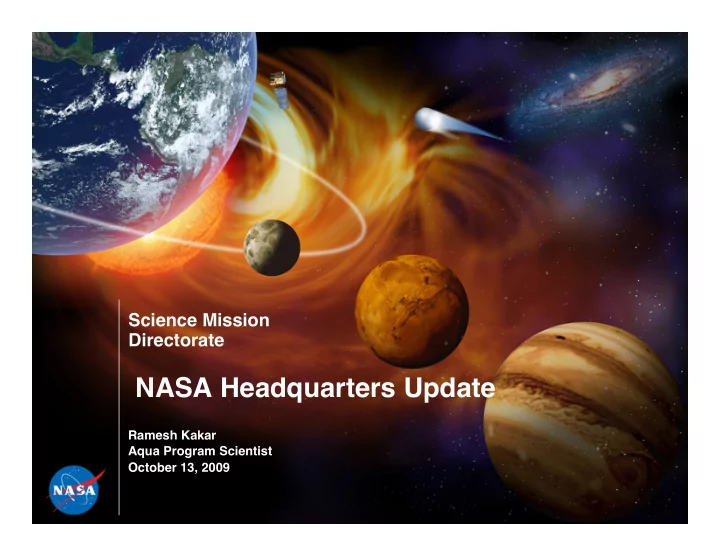 Science Mission Directorate

NASA Headquarters Update

Ramesh Kakar
Aqua Program Scientist
October 13, 2009

NASA